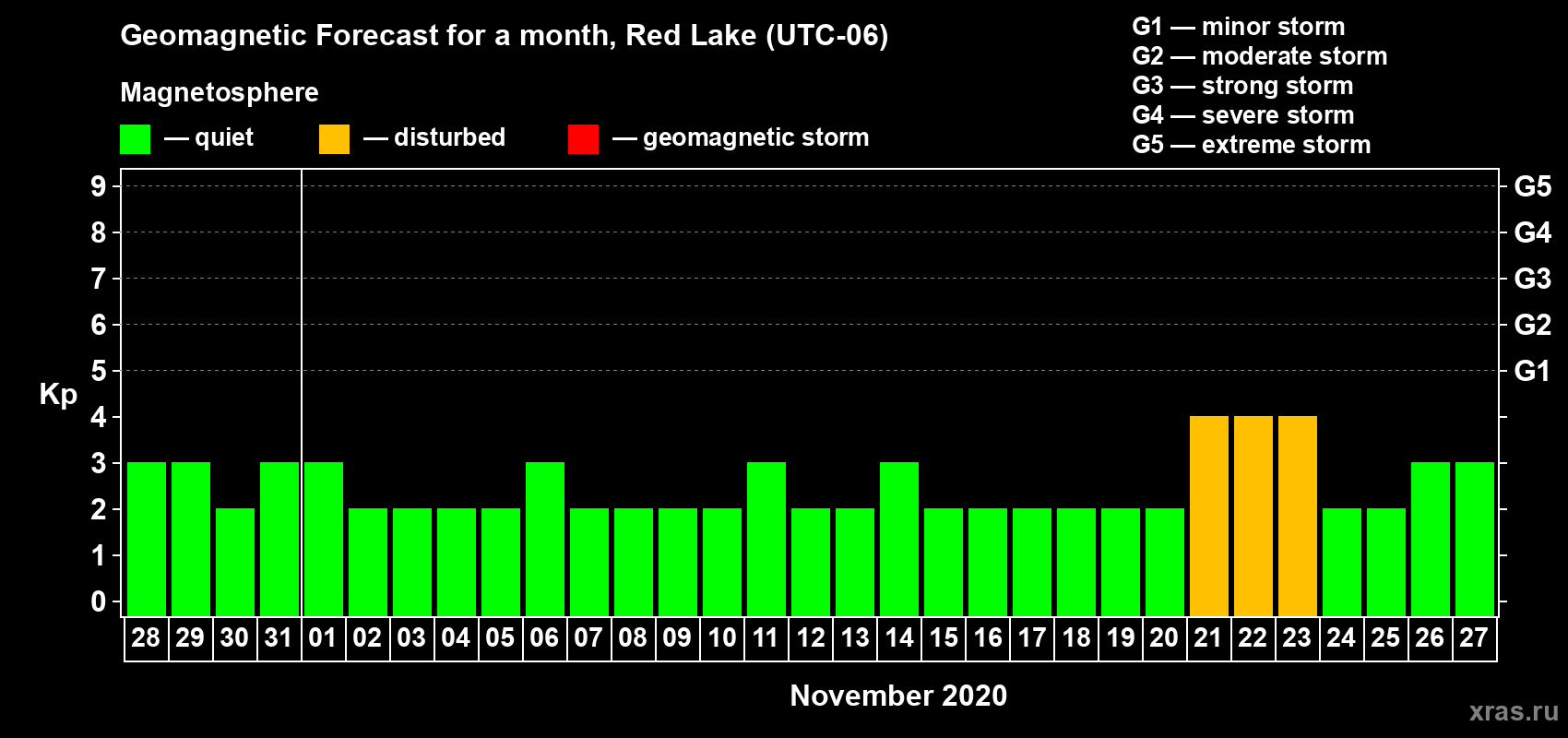 Geomagnetic Forecast for a month, Red Lake (UTC-06)

Magnetosphere

— quiet — disturbed — geomagnetic storm

G1 — minor storm
G2 — moderate storm
G3 — strong storm
G4 — severe storm
G5 — extreme storm

Kp

9 8 7 6 5 4 3 2 1 0

G5 G4 G3 G2 G1

28 29 30 31 01 02 03 04 05 06 07 08 09 10 11 12 13 14 15 16 17 18 19 20 21 22 23 24 25 26 27

November 2020

xras.ru